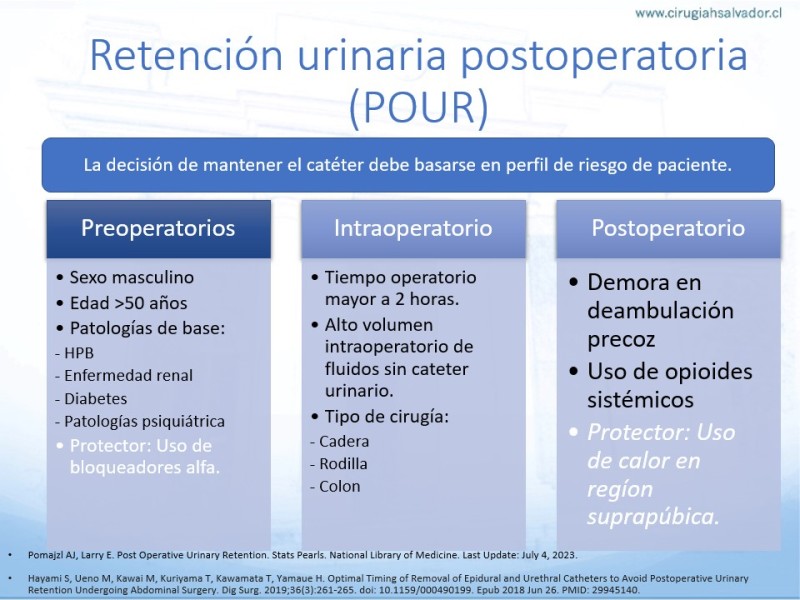 www.cirugiahsalvador.cl

Retención urinaria postoperatoria (POUR)

La decisión de mantener el catéter debe basarse en perfil de riesgo de paciente.

Preoperatorios

• Sexo masculino
• Edad >50 años
• Patologías de base:
- HPB
- Enfermedad renal
- Diabetes
- Patologías psiquiátrica
• Protector: Uso de bloqueadores alfa.

Intraoperatorio

• Tiempo operatorio mayor a 2 horas.
• Alto volumen intraoperatorio de fluidos sin cateter urinario.
• Tipo de cirugía:
- Cadera
- Rodilla
- Colon

Postoperatorio

• Demora en deambulación precoz
• Uso de opioides sistémicos
• Protector: Uso de calor en región suprapúbica.

• Pomajzl AJ, Larry E. Post Operative Urinary Retention. Stats Pearls. National Library of Medicine. Last Update: July 4, 2023.

• Hayami S, Ueno M, Kawai M, Kuriyama T, Kawamata T, Yamaue H. Optimal Timing of Removal of Epidural and Urethral Catheters to Avoid Postoperative Urinary Retention Undergoing Abdominal Surgery. Dig Surg. 2019;36(3):261-265. doi: 10.1159/000490199. Epub 2018 Jun 26. PMID: 29945140.